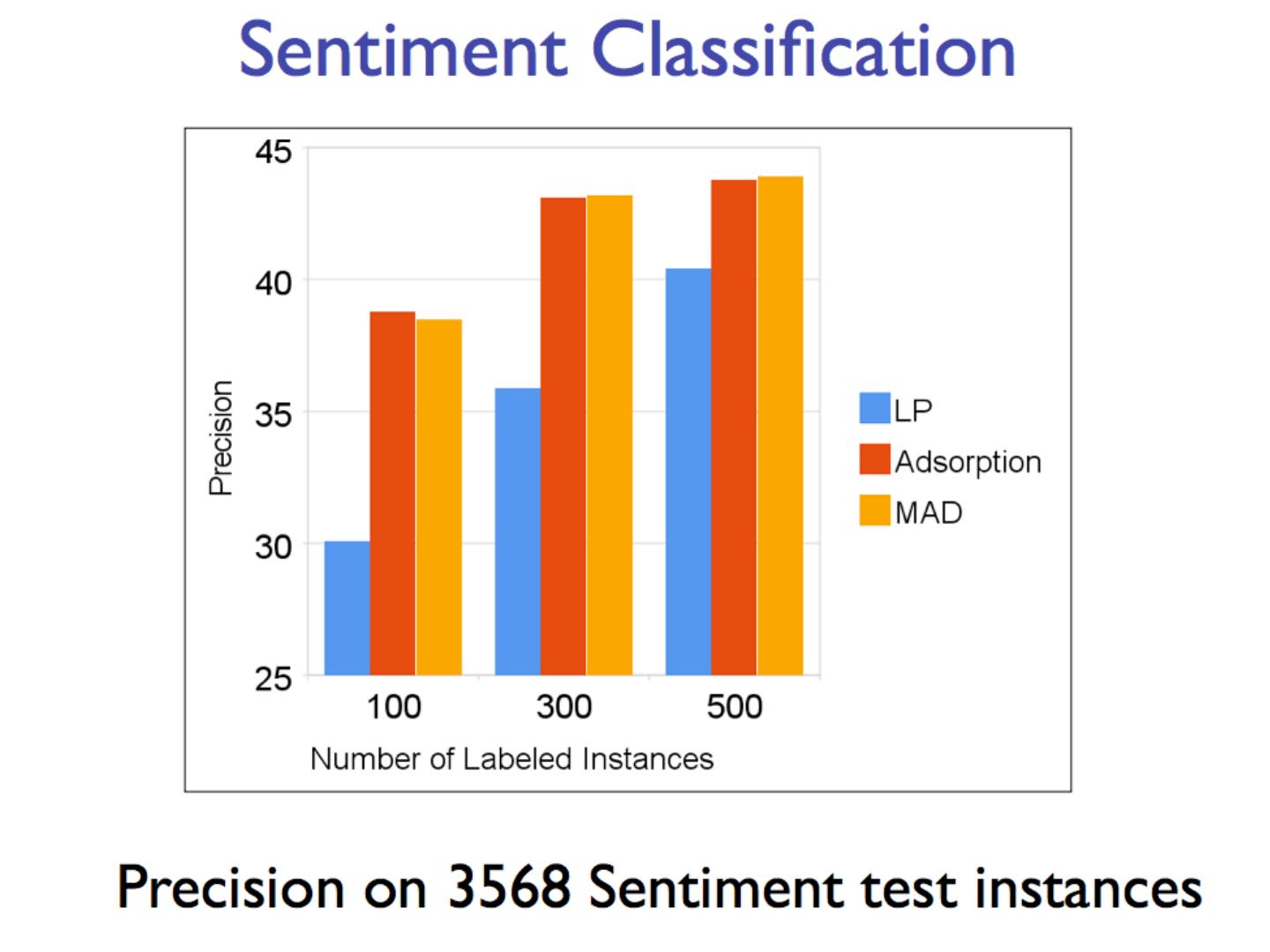 Sentiment Classification

45
40
35
30
25
Precision
100
300
500
Number of Labeled Instances
LP
Adsorption
MAD

Precision on 3568 Sentiment test instances